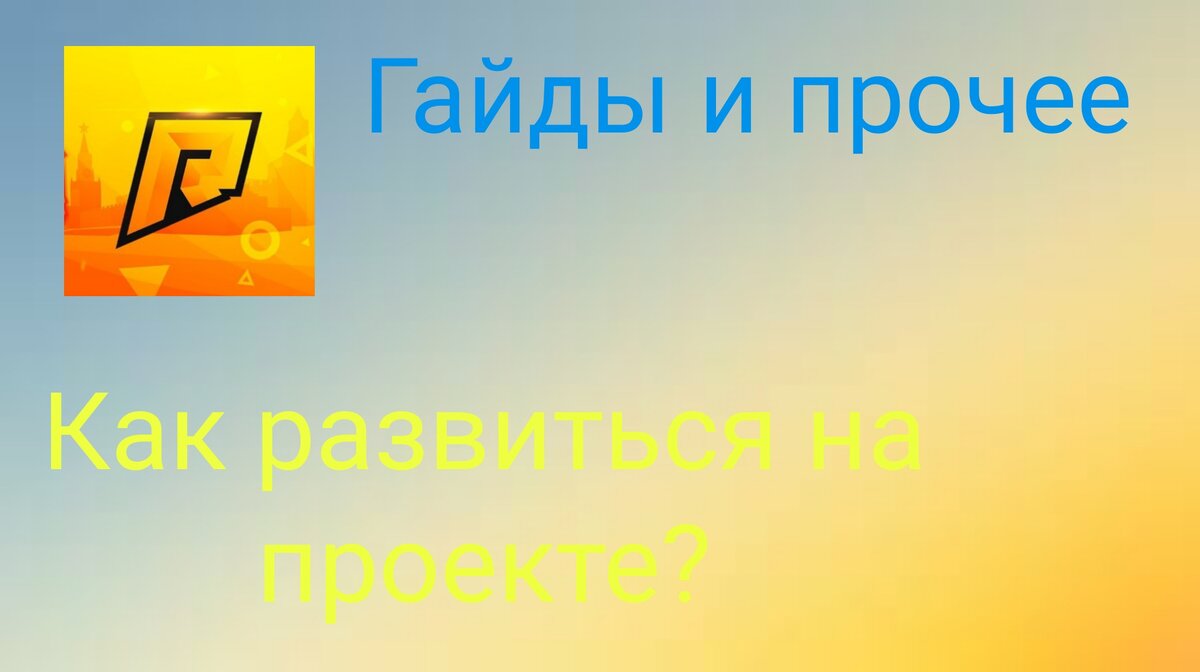 Гайды и прочее

Как развиться на проекте?